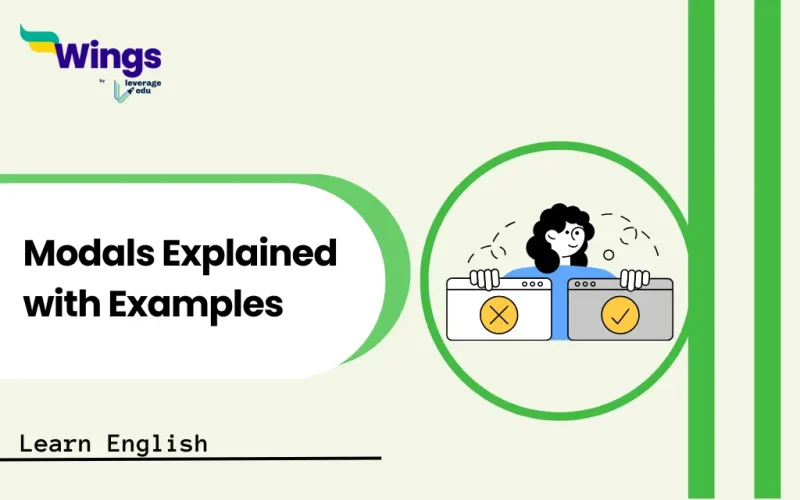 Wings
by leverage edu

Modals Explained with Examples

Learn English